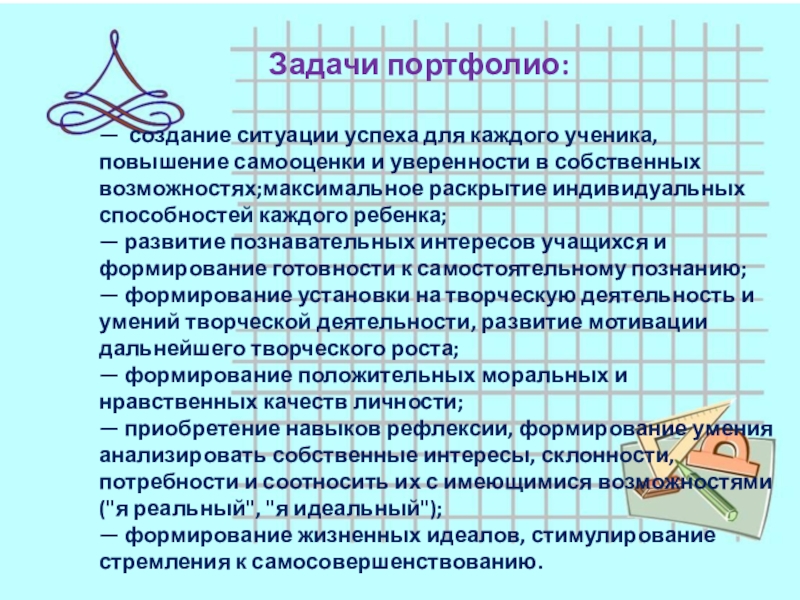 Задачи портфолио:

— создание ситуации успеха для каждого ученика, повышение самооценки и уверенности в собственных возможностях;максимальное раскрытие индивидуальных способностей каждого ребенка;
— развитие познавательных интересов учащихся и формирование готовности к самостоятельному познанию;
— формирование установки на творческую деятельность и умений творческой деятельности, развитие мотивации дальнейшего творческого роста;
— формирование положительных моральных и нравственных качеств личности;
— приобретение навыков рефлексии, формирование умения анализировать собственные интересы, склонности, потребности и соотносить их с имеющимися возможностями ("я реальный", "я идеальный");
— формирование жизненных идеалов, стимулирование стремления к самосовершенствованию.